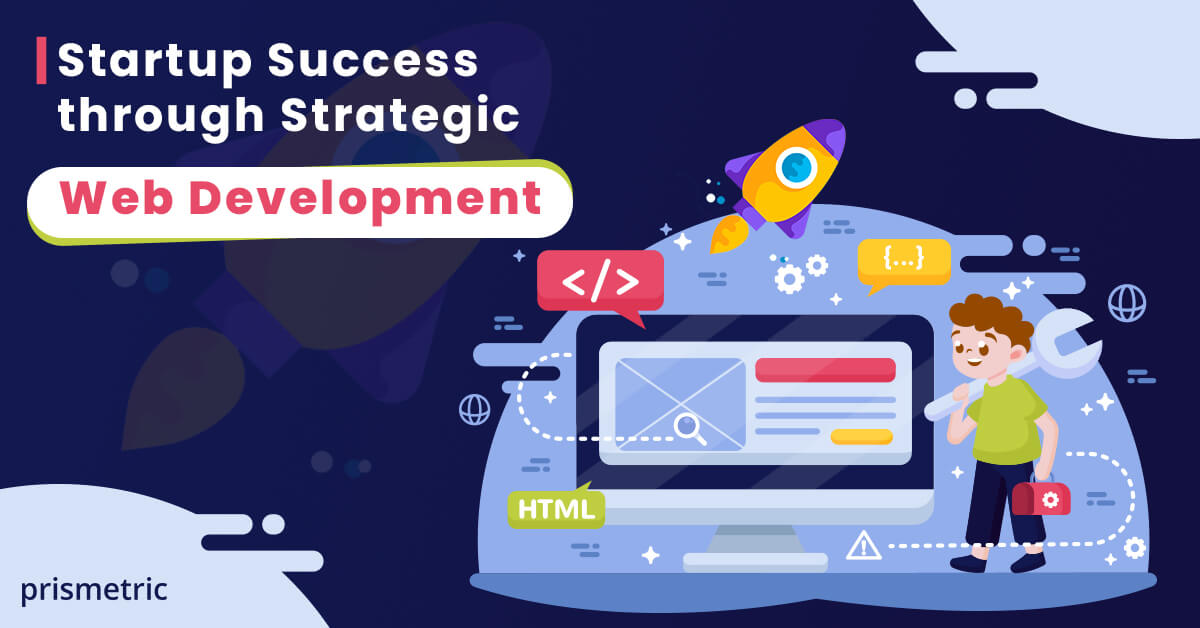 Startup Success through Strategic

Web Development

</>

{...}

HTML

prismetric